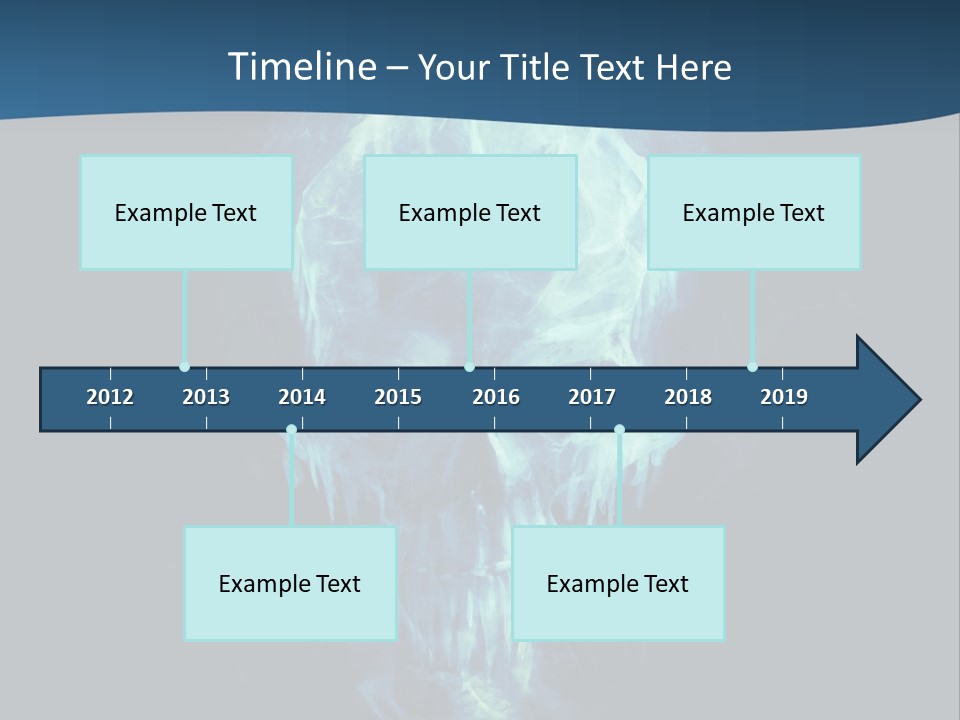 Timeline – Your Title Text Here

Example Text

Example Text

Example Text

2012 2013 2014 2015 2016 2017 2018 2019

Example Text

Example Text